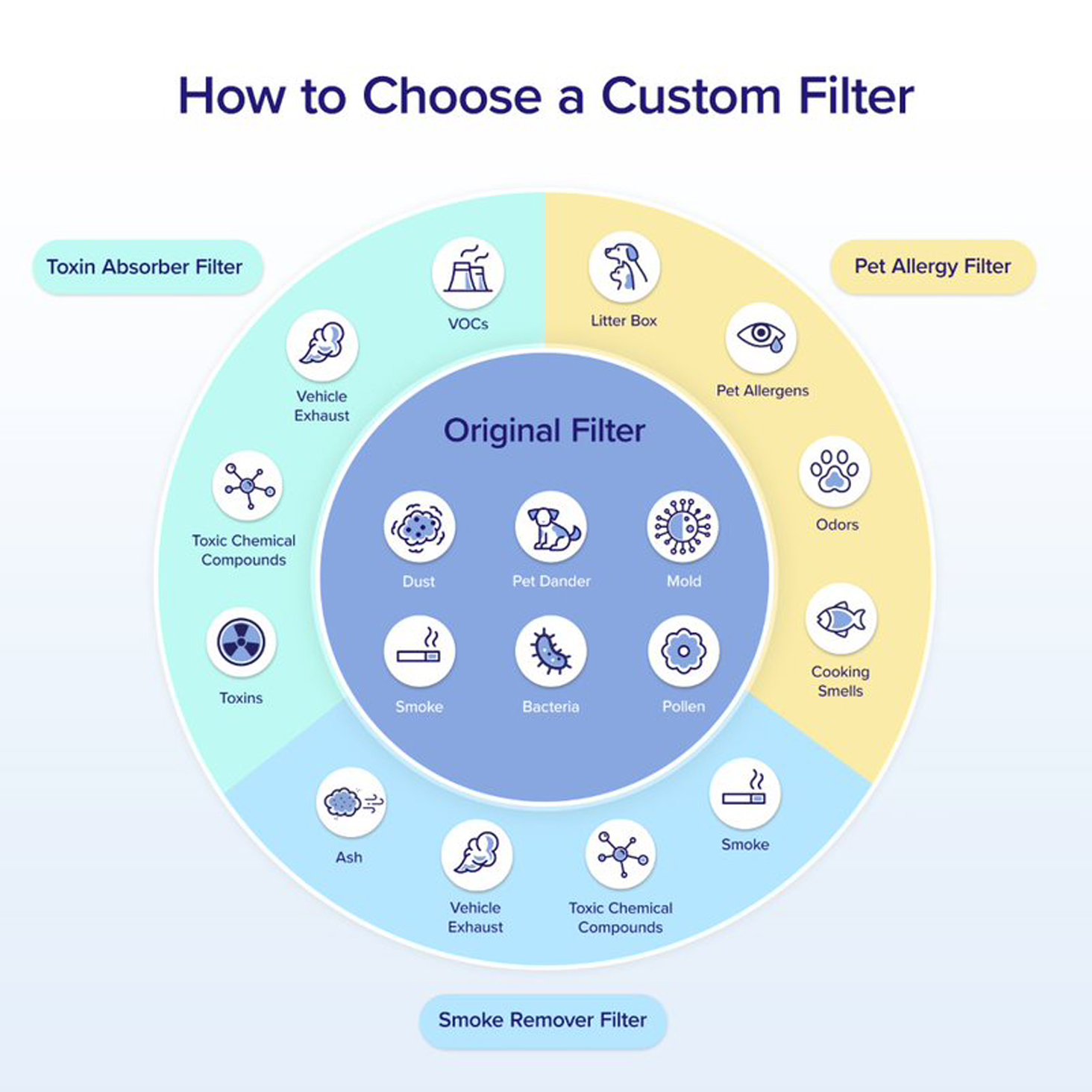 How to Choose a Custom Filter

Toxin Absorber Filter

VOCs

Vehicle Exhaust

Toxic Chemical Compounds

Toxins

Pet Allergy Filter

Litter Box

Pet Allergens

Odors

Cooking Smells

Original Filter

Dust

Pet Dander

Mold

Smoke

Bacteria

Pollen

Ash

Vehicle Exhaust

Toxic Chemical Compounds

Smoke

Smoke Remover Filter